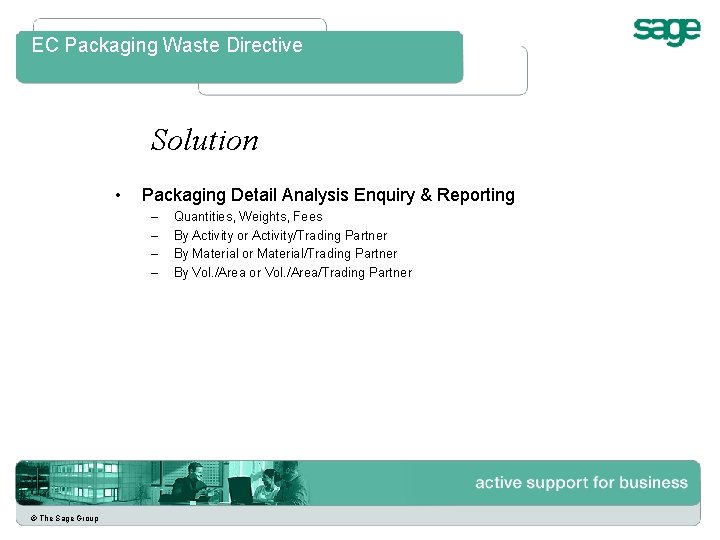 EC Packaging Waste Directive

sage

Solution

• Packaging Detail Analysis Enquiry & Reporting
– Quantities, Weights, Fees
– By Activity or Activity/Trading Partner
– By Material or Material/Trading Partner
– By Vol./Area or Vol./Area/Trading Partner

active support for business

© The Sage Group